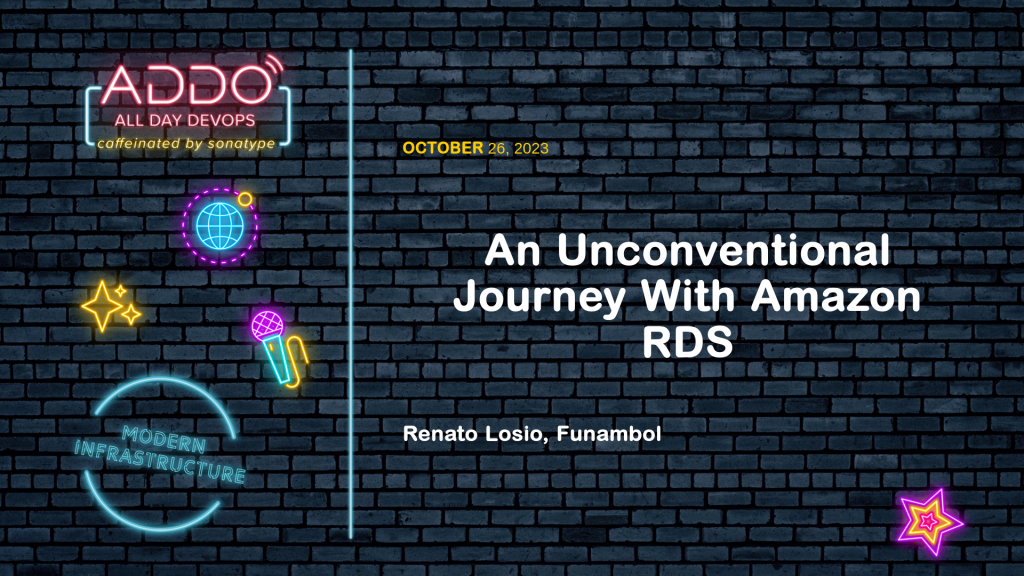 ADDO
ALL DAY DEVOPS
caffeinated by sonatype

MODERN INFRASTRUCTURE

OCTOBER 26, 2023

An Unconventional Journey With Amazon RDS

Renato Losio, Funambol